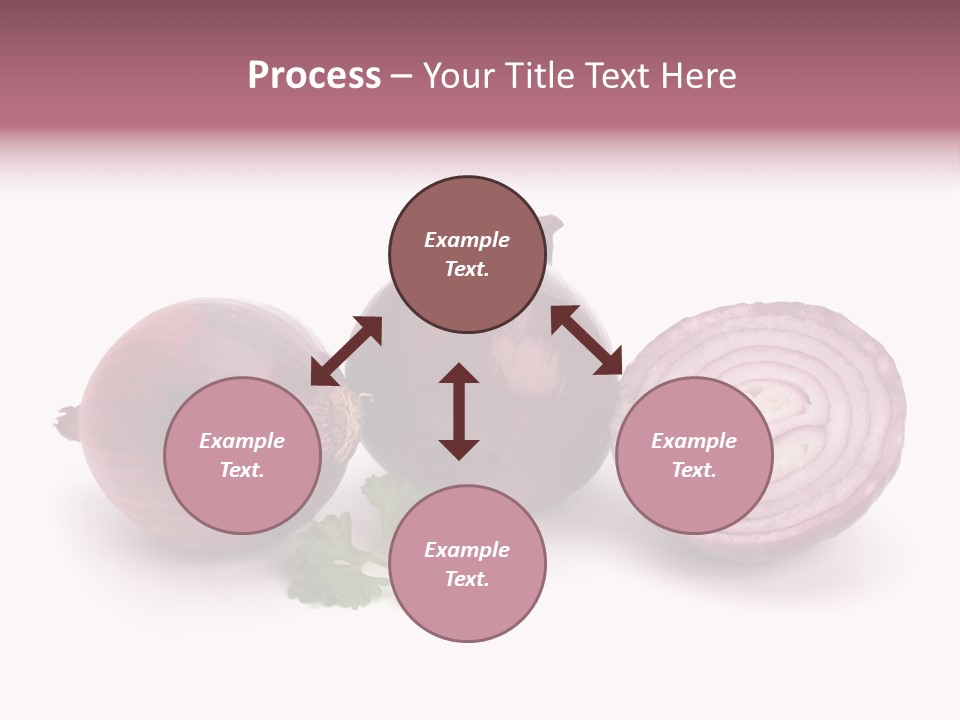 Process – Your Title Text Here

Example Text.

Example Text.

Example Text.

Example Text.